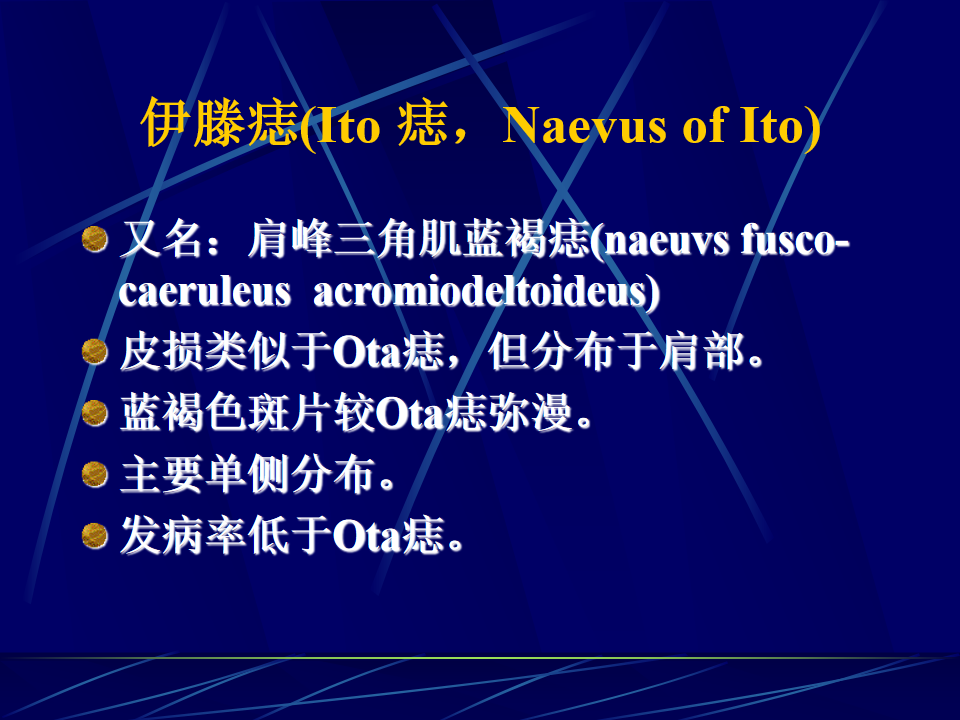 伊滕痣(Ito 痣，Naevus of Ito)

又名：肩峰三角肌蓝褐痣(naeuvs fusco-caeruleus acromiodeltoideus)

皮损类似于Ota痣，但分布于肩部。

蓝褐色斑片较Ota痣弥漫。

主要单侧分布。

发病率低于Ota痣。